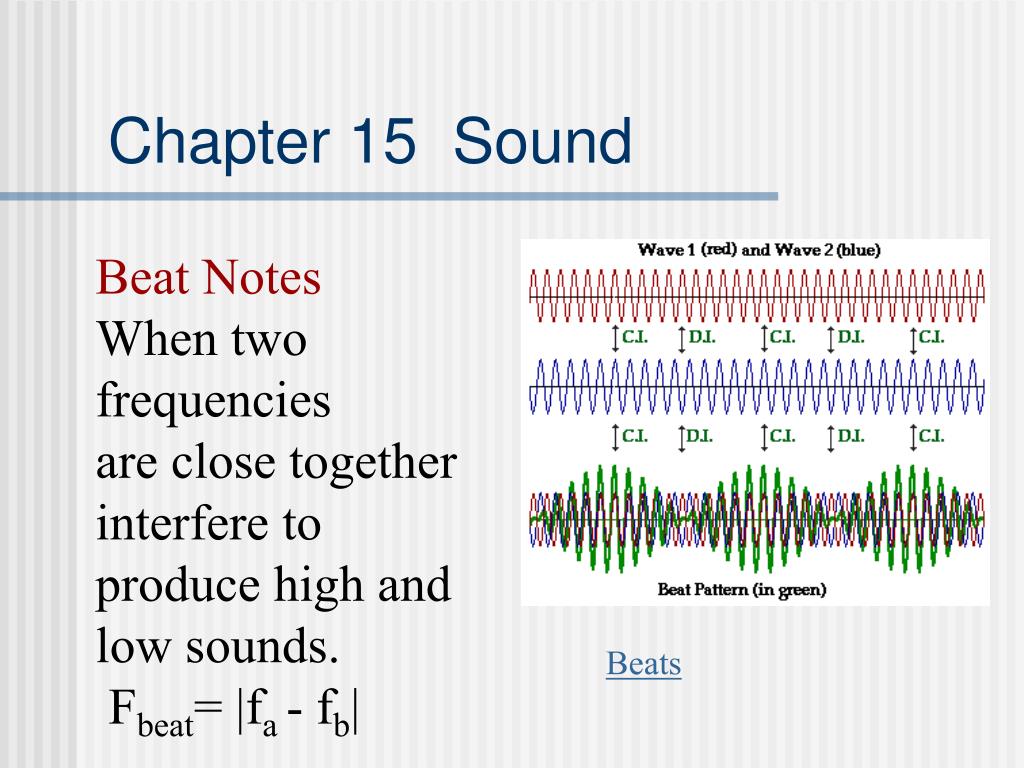 Chapter 15 Sound

Beat Notes
When two frequencies are close together interfere to produce high and low sounds.
$F_{beat} = |f_a - f_b|$

Wave 1 (red) and Wave 2 (blue)

C.I. D.I. C.I. D.I. C.I.

C.I. D.I. C.I. D.I. C.I.

Beat Pattern (in green)

Beats